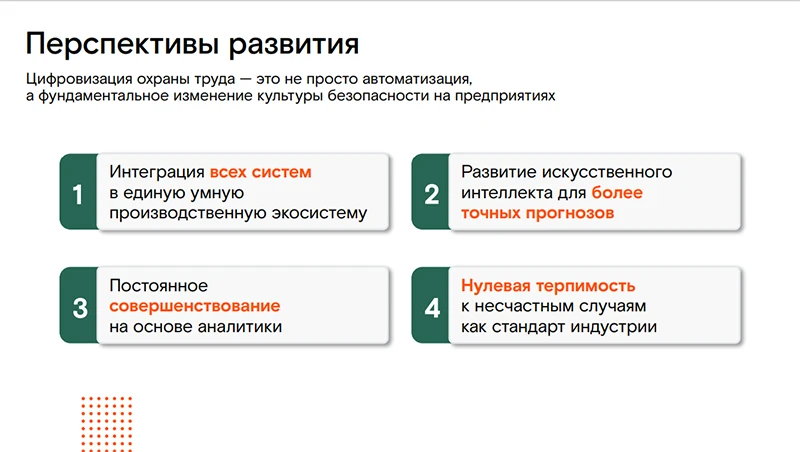 Перспективы развития

Цифровизация охраны труда — это не просто автоматизация, а фундаментальное изменение культуры безопасности на предприятиях

1 Интеграция всех систем в единую умную производственную экосистему

2 Развитие искусственного интеллекта для более точных прогнозов

3 Постоянное совершенствование на основе аналитики

4 Нулевая терпимость к несчастным случаям как стандарт индустрии